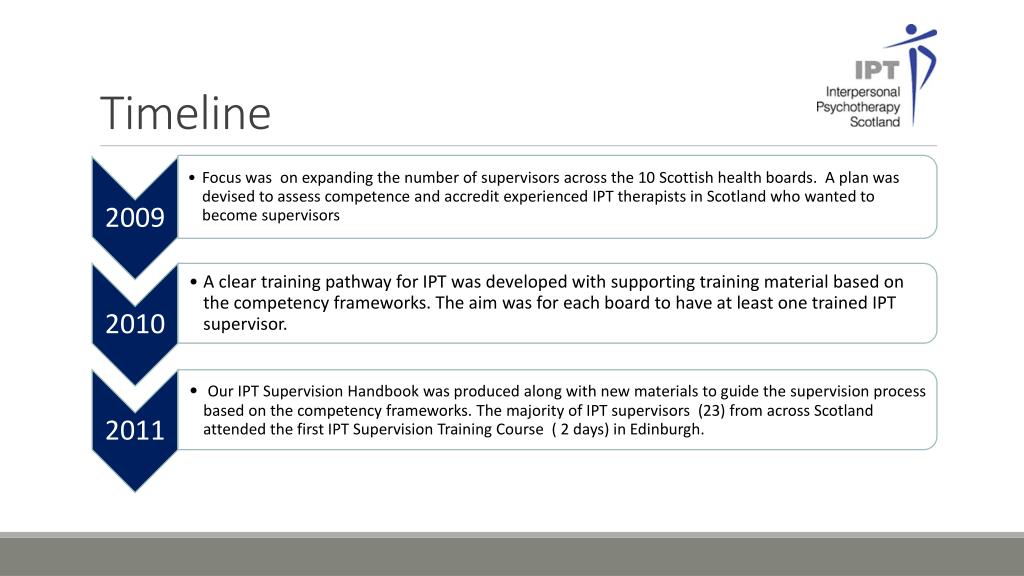 IPT
Interpersonal
Psychotherapy
Scotland

Timeline

2009

• Focus was on expanding the number of supervisors across the 10 Scottish health boards. A plan was devised to assess competence and accredit experienced IPT therapists in Scotland who wanted to become supervisors

2010

• A clear training pathway for IPT was developed with supporting training material based on the competency frameworks. The aim was for each board to have at least one trained IPT supervisor.

2011

• Our IPT Supervision Handbook was produced along with new materials to guide the supervision process based on the competency frameworks. The majority of IPT supervisors (23) from across Scotland attended the first IPT Supervision Training Course ( 2 days) in Edinburgh.